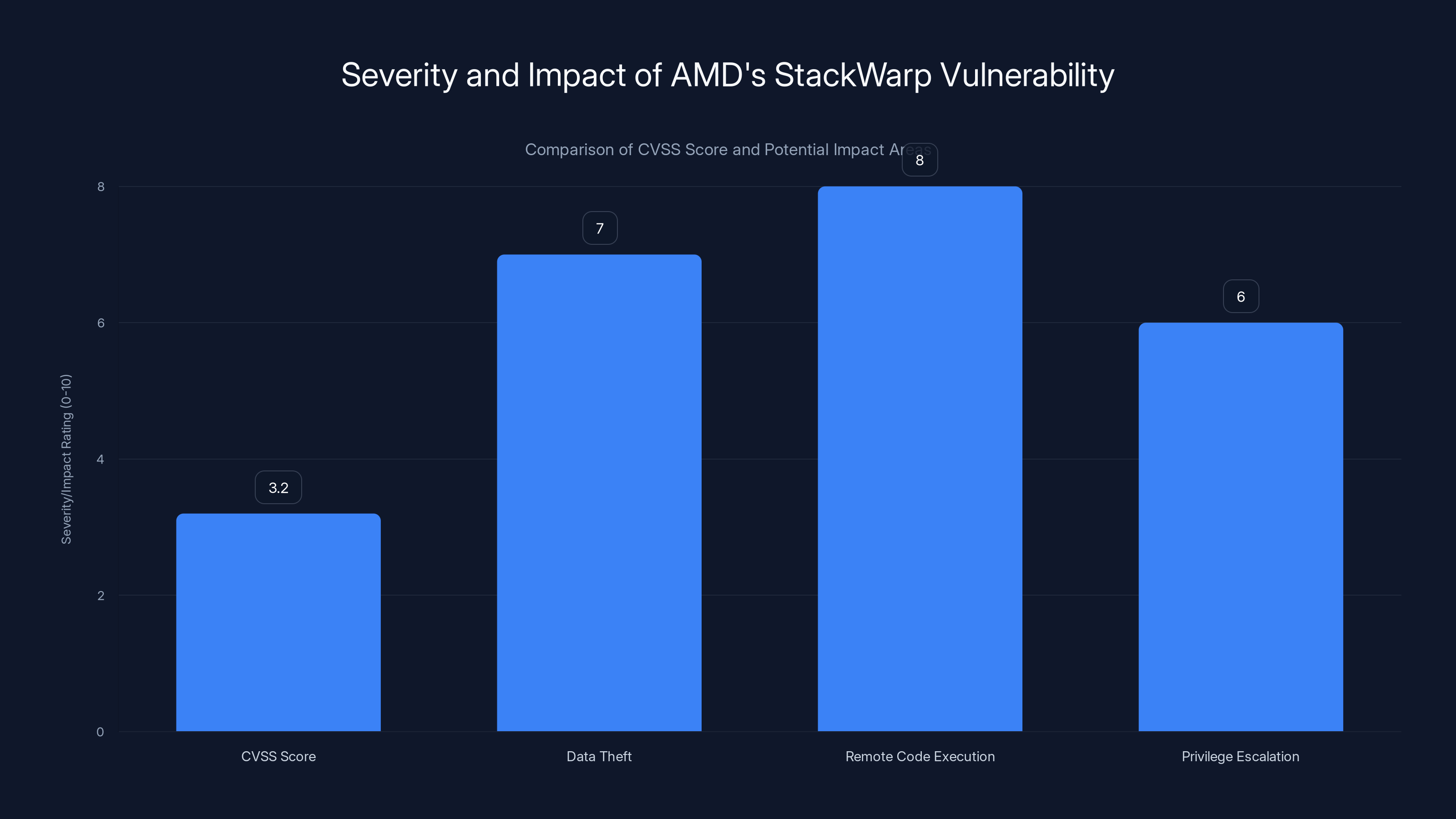 Severity and Impact of AMD's StackWarp Vulnerability

Comparison of CVSS Score and Potential Impact Areas

Severity/Impact Rating (0-10)

8
6
4
2
0

3.2
7
8
6

CVSS Score
Data Theft
Remote Code Execution
Privilege Escalation